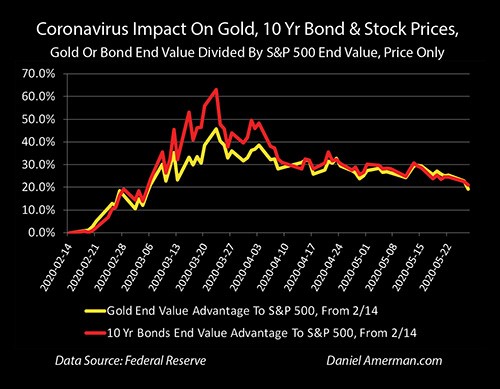 Coronavirus Impact On Gold, 10 Yr Bond & Stock Prices,
Gold Or Bond End Value Divided By S&P 500 End Value, Price Only

70.0%
60.0%
50.0%
40.0%
30.0%
20.0%
10.0%
0.0%

2020-02-14
2020-02-21
2020-02-28
2020-03-06
2020-03-13
2020-03-20
2020-03-27
2020-04-03
2020-04-10
2020-04-17
2020-04-24
2020-05-01
2020-05-08
2020-05-15
2020-05-22

Gold End Value Advantage To S&P 500, From 2/14
10 Yr Bonds End Value Advantage To S&P 500, From 2/14

Data Source: Federal Reserve
Daniel Amerman.com